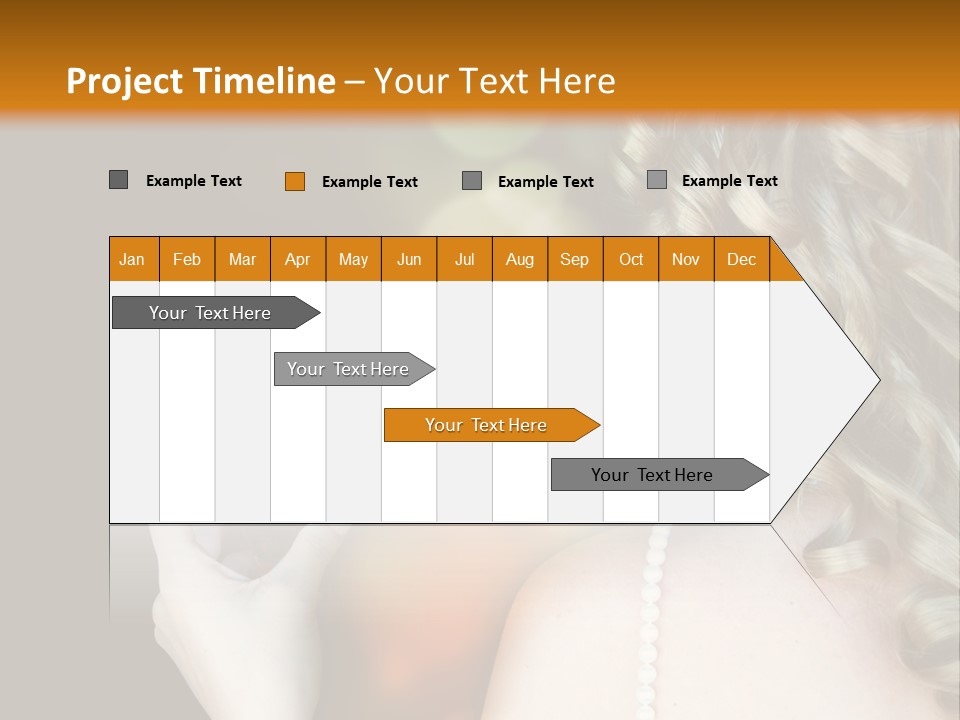 Project Timeline – Your Text Here

Example Text
Example Text
Example Text
Example Text

| Jan | Feb | Mar | Apr | May | Jun | Jul | Aug | Sep | Oct | Nov | Dec |
|---|---|---|---|---|---|---|---|---|---|---|---|

Your Text Here
Your Text Here
Your Text Here
Your Text Here